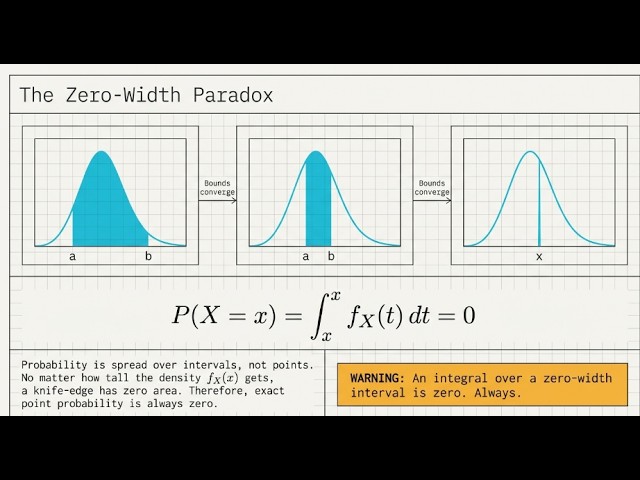 The Zero-Width Paradox

a b

Bounds converge

a b

Bounds converge

x

$P(X = x) = \int_x^x f_X(t)\,dt = 0$

Probability is spread over intervals, not points. No matter how tall the density $f_X(x)$ gets, a knife-edge has zero area. Therefore, exact point probability is always zero.

WARNING: An integral over a zero-width interval is zero. Always.